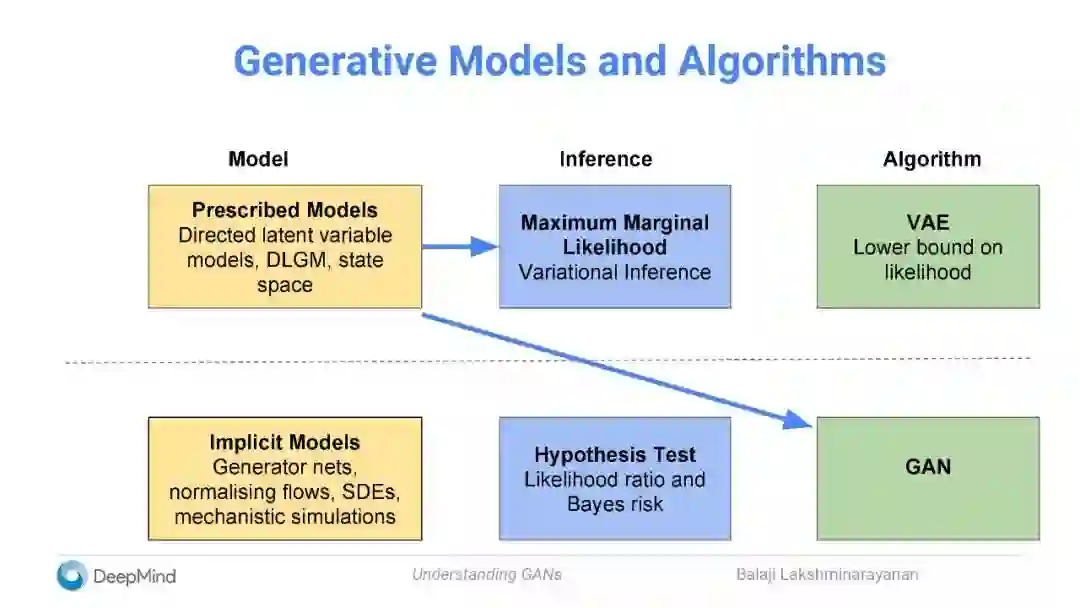 Generative Models and Algorithms

Model

Inference

Algorithm

Prescribed Models
Directed latent variable models, DLGM, state space

Maximum Marginal Likelihood
Variational Inference

VAE
Lower bound on likelihood

Implicit Models
Generator nets, normalising flows, SDEs, mechanistic simulations

Hypothesis Test
Likelihood ratio and Bayes risk

GAN

DeepMind

Understanding GANs

Balaji Lakshminarayanan